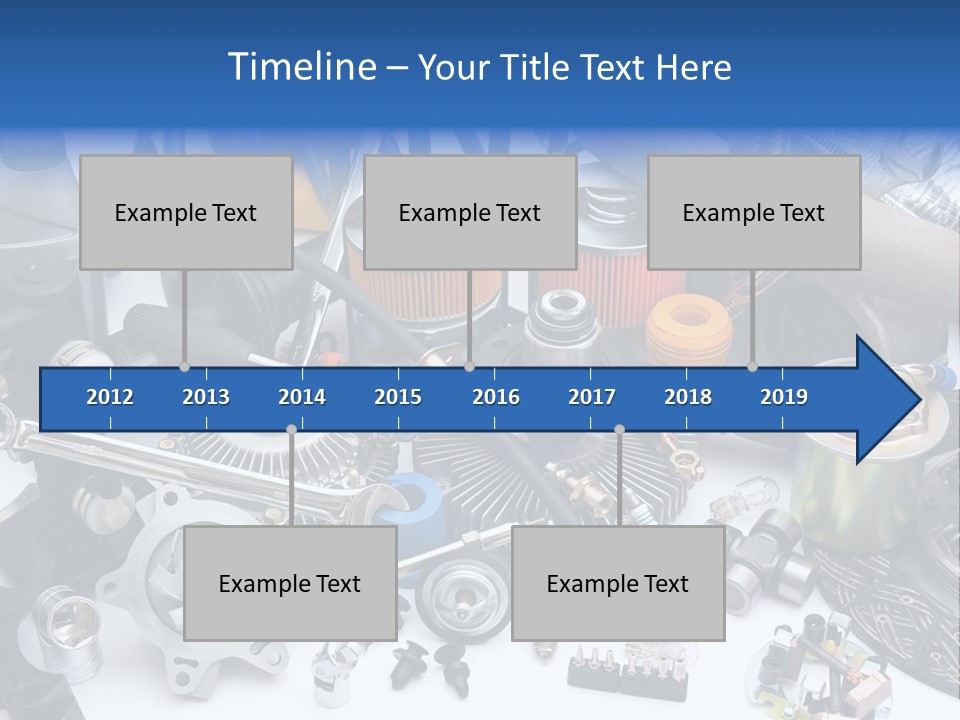 Timeline – Your Title Text Here

Example Text

Example Text

Example Text

2012 2013 2014 2015 2016 2017 2018 2019

Example Text

Example Text